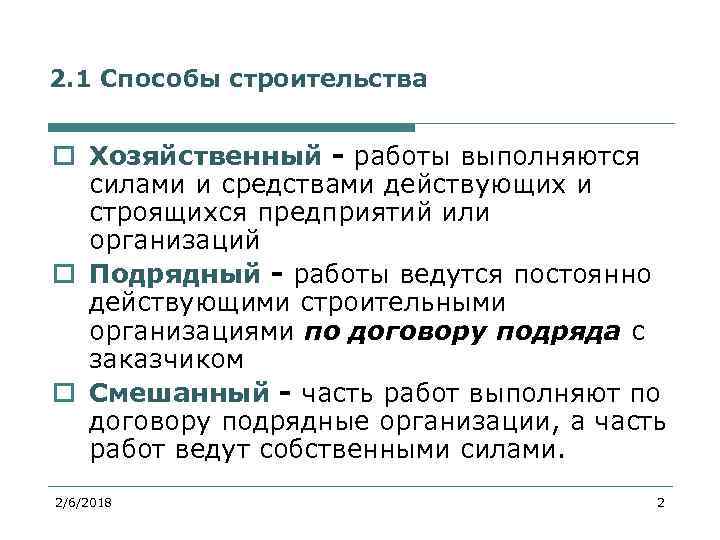 2.1 Способы строительства

Хозяйственный - работы выполняются силами и средствами действующих и строящихся предприятий или организаций

Подрядный - работы ведутся постоянно действующими строительными организациями по договору подряда с заказчиком

Смешанный - часть работ выполняют по договору подрядные организации, а часть работ ведут собственными силами.

2/6/2018

2